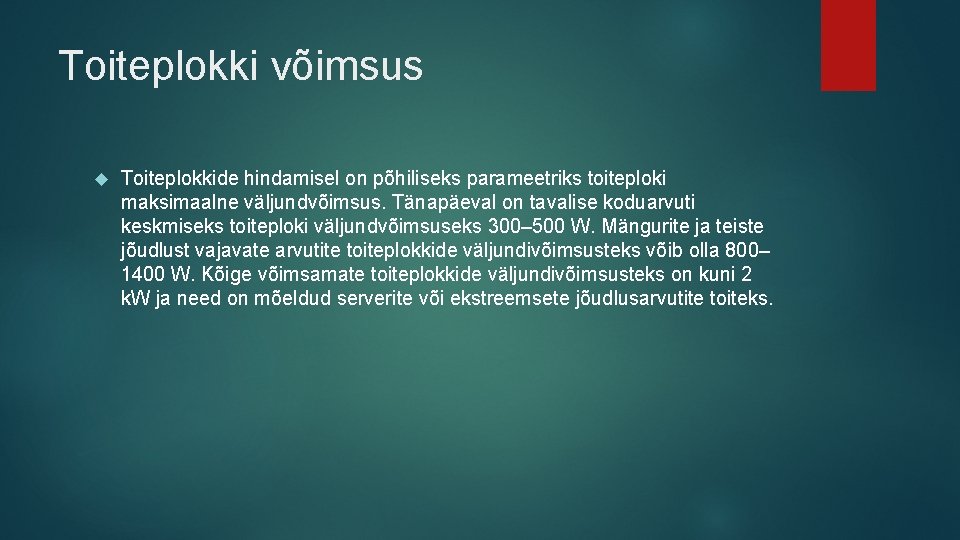 Toiteplokki võimsus

Toiteplokkide hindamisel on põhiliseks parameetriks toiteploki maksimaalne väljundvõimsus. Tänapäeval on tavalise koduarvuti keskmiseks toiteploki väljundvõimsuseks 300–500 W. Mängurite ja teiste jõudlust vajavate arvutite toiteplokkide väljundivõimsusteks võib olla 800–1400 W. Kõige võimsamate toiteplokkide väljundivõimsusteks on kuni 2 kW ja need on mõeldud serverite või ekstreemsete jõudlusarvutite toiteks.